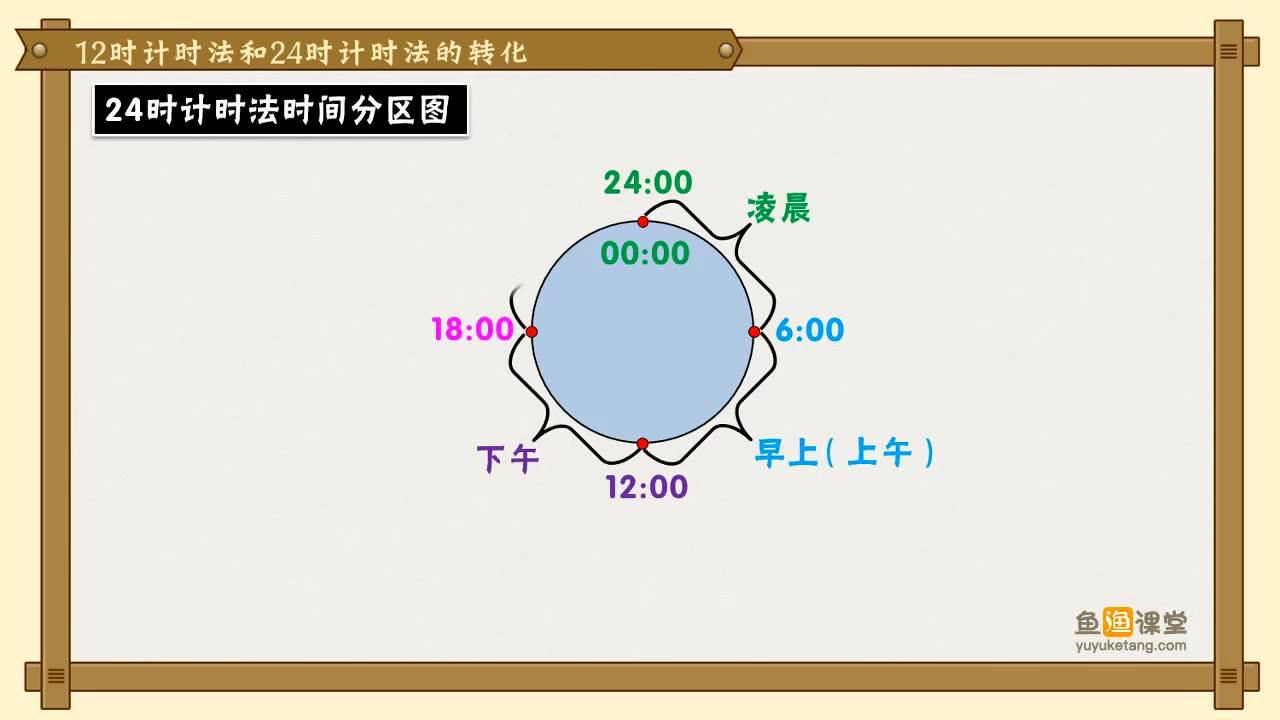 12时计时法和24时计时法的转化

24时计时法时间分区图

24:00
凌晨
00:00
18:00
6:00
下午
12:00
早上（上午）

鱼渔课堂
yuyuketang.com